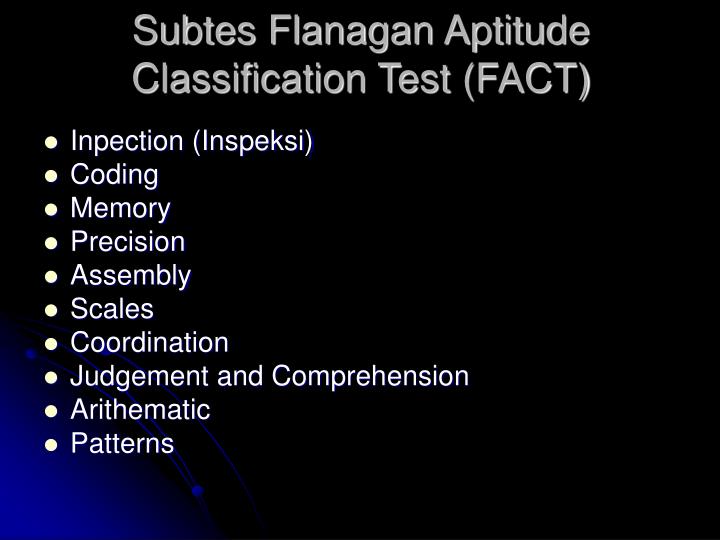 Subtes Flanagan Aptitude Classification Test (FACT)

- Inpection (Inspeksi)
- Coding
- Memory
- Precision
- Assembly
- Scales
- Coordination
- Judgement and Comprehension
- Arithematic
- Patterns